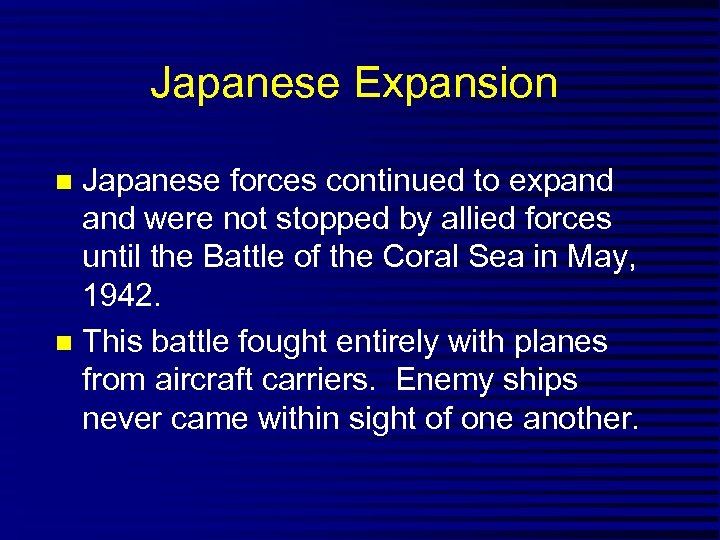 Japanese Expansion

- Japanese forces continued to expand and were not stopped by allied forces until the Battle of the Coral Sea in May, 1942.
- This battle fought entirely with planes from aircraft carriers. Enemy ships never came within sight of one another.